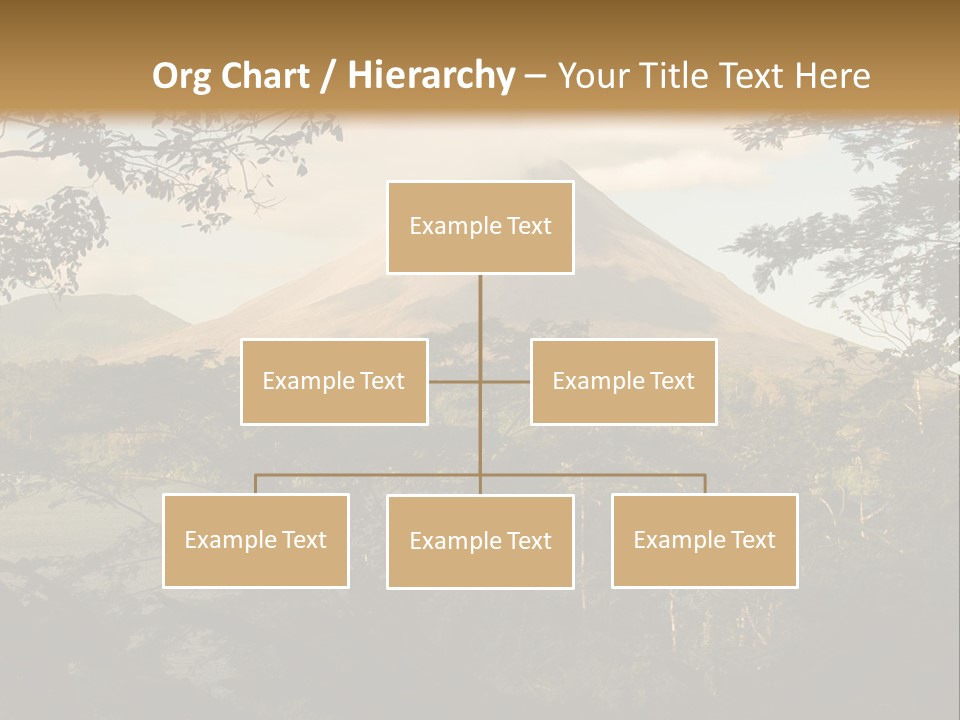 Org Chart / Hierarchy – Your Title Text Here

Example Text

Example Text

Example Text

Example Text

Example Text

Example Text